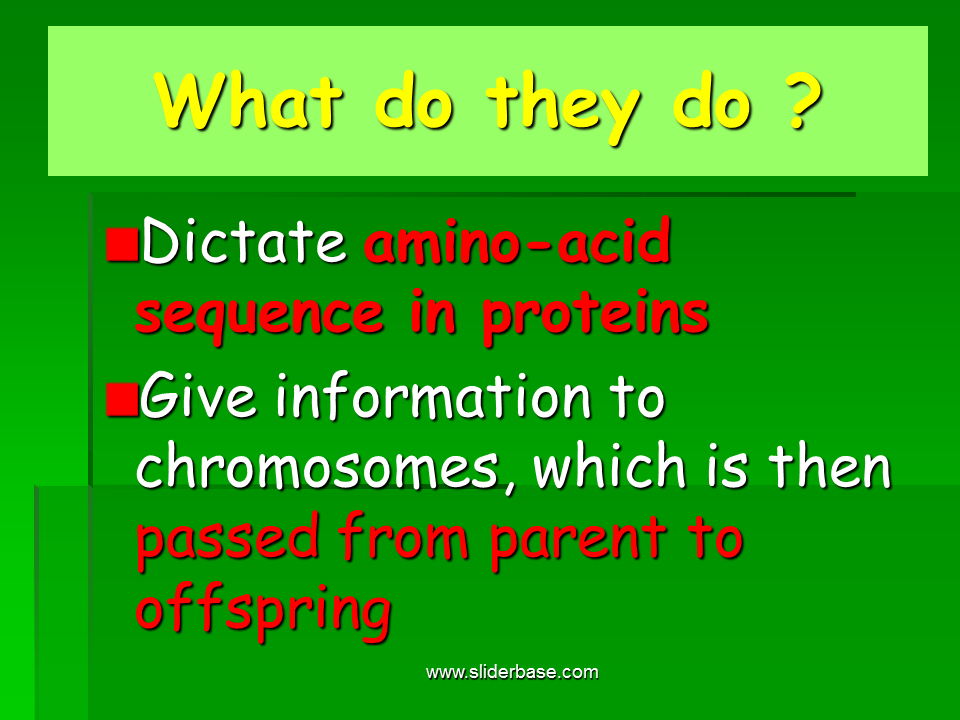 What do they do ?

■Dictate amino-acid sequence in proteins

■Give information to chromosomes, which is then passed from parent to offspring

www.sliderbase.com